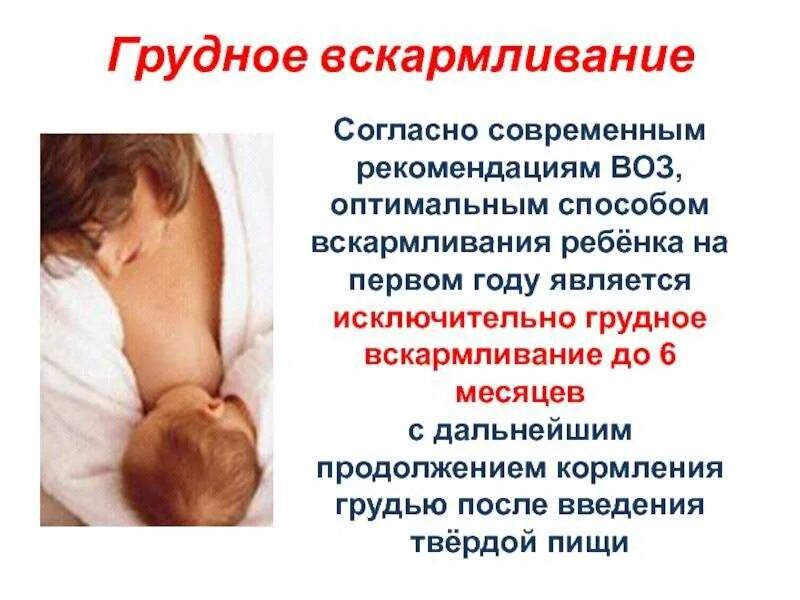 Грудное вскармливание

Согласно современным рекомендациям ВОЗ, оптимальным способом вскармливания ребёнка на первом году является исключительно грудное вскармливание до 6 месяцев с дальнейшим продолжением кормления грудью после введения твёрдой пищи